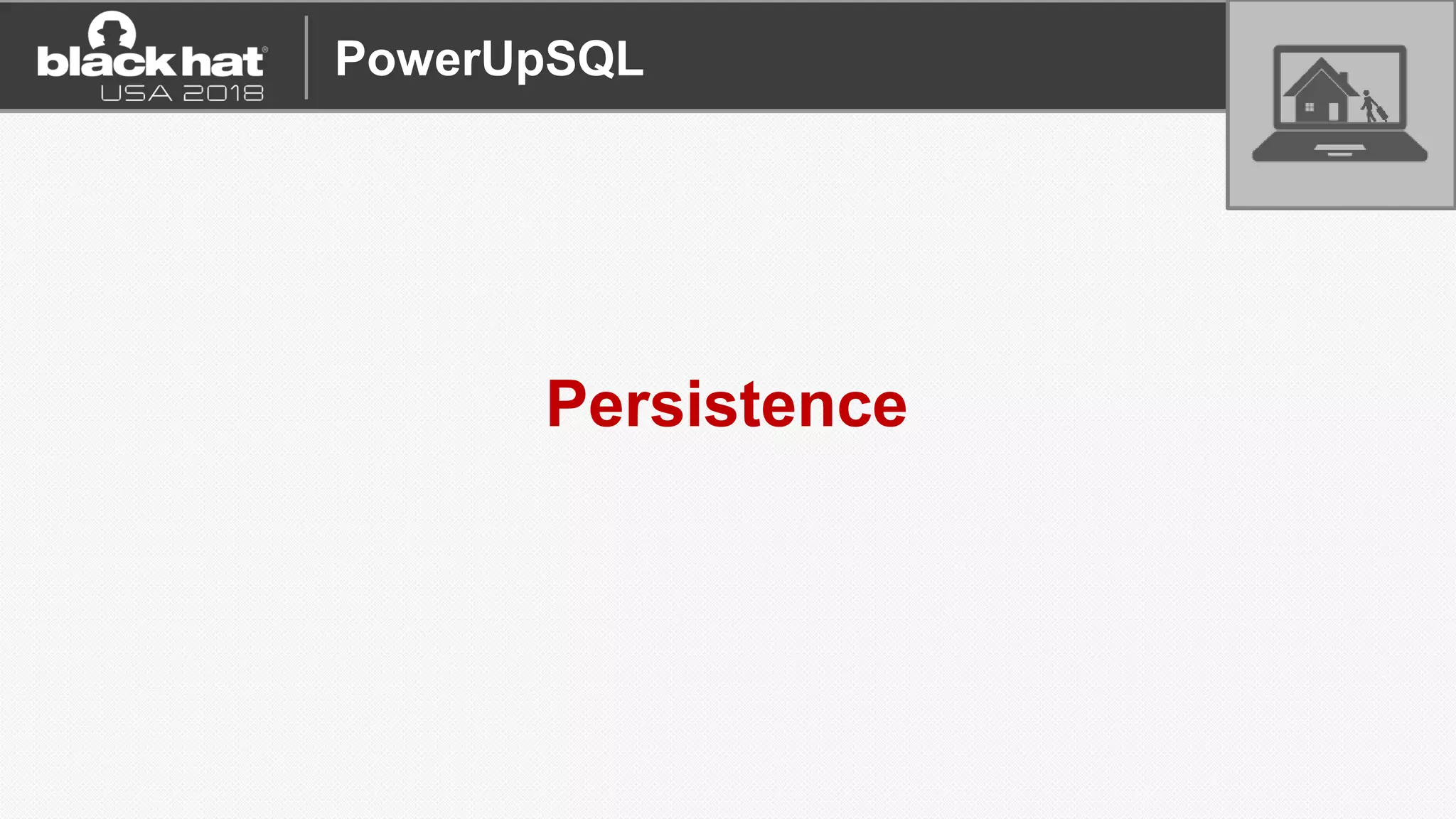 black hat®
USA 2018

PowerUpSQL

Persistence